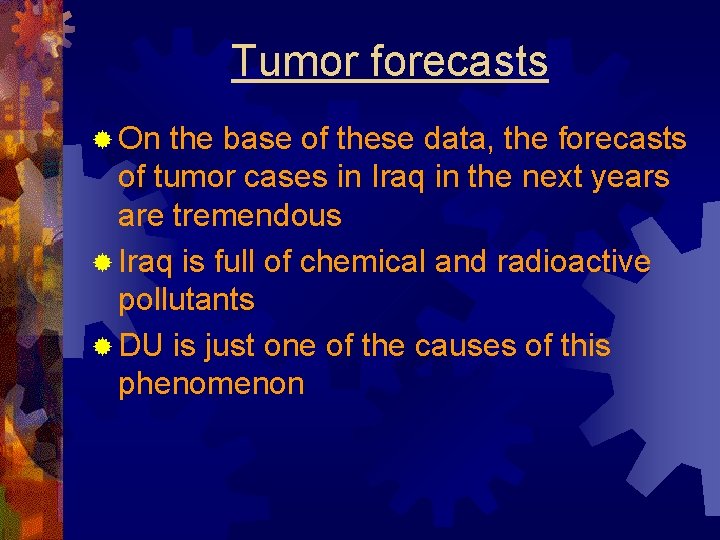 Tumor forecasts

On the base of these data, the forecasts of tumor cases in Iraq in the next years are tremendous

Iraq is full of chemical and radioactive pollutants

DU is just one of the causes of this phenomenon